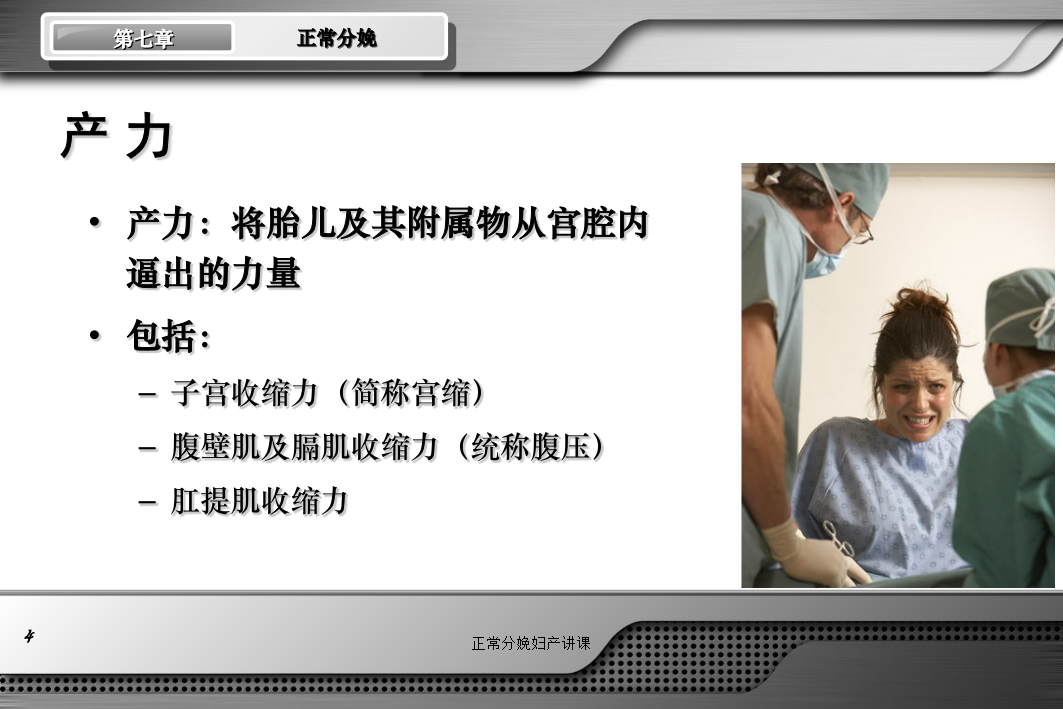 第七章

正常分娩

产 力

• 产力：将胎儿及其附属物从宫腔内逼出的力量

• 包括：

– 子宫收缩力（简称宫缩）

– 腹壁肌及膈肌收缩力（统称腹压）

– 肛提肌收缩力

4

正常分娩妇产讲课